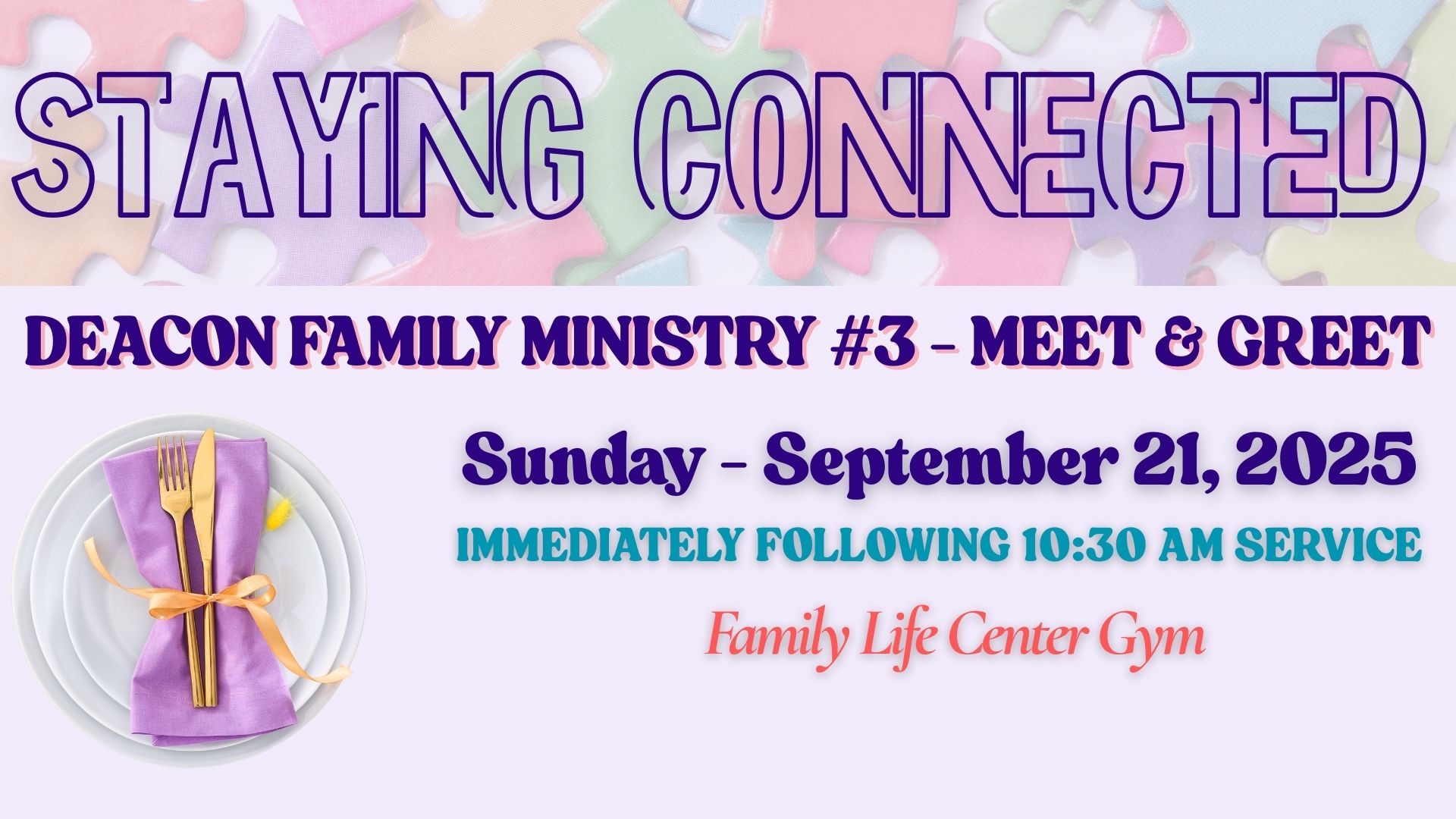 STAYING CONNECTED

DEACON FAMILY MINISTRY #3 - MEET & GREET

Sunday - September 21, 2025

IMMEDIATELY FOLLOWING 10:30 AM SERVICE

Family Life Center Gym